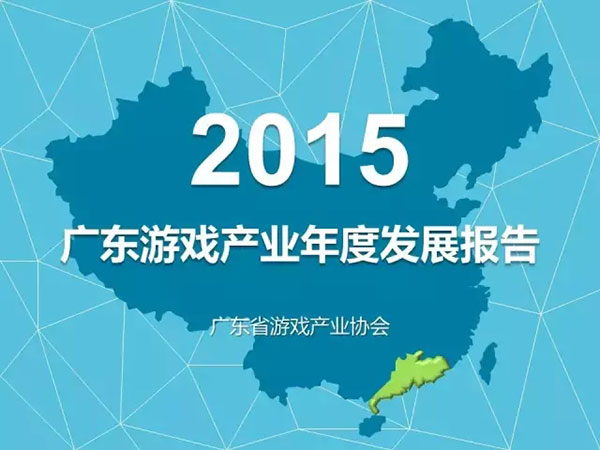 2015

广东游戏产业年度发展报告

广东省游戏产业协会